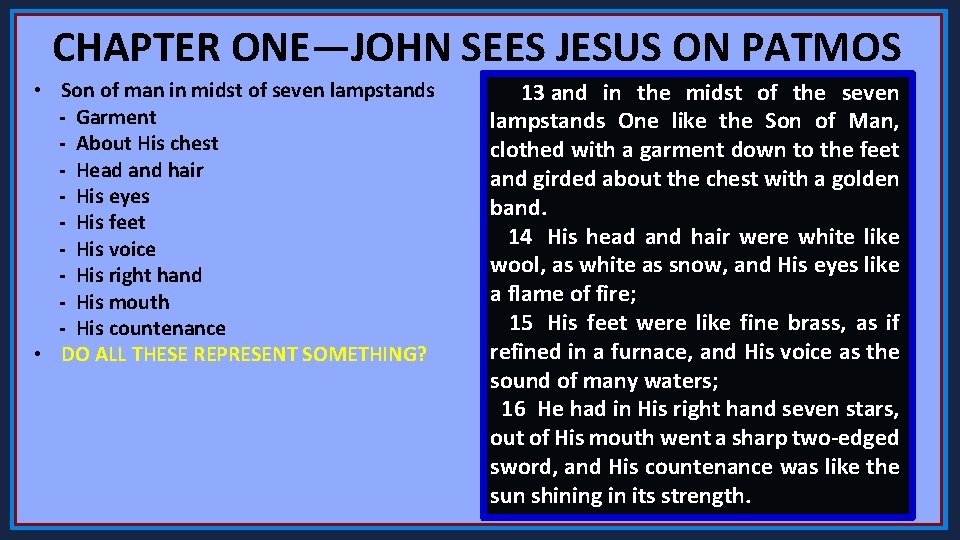 CHAPTER ONE—JOHN SEES JESUS ON PATMOS

• Son of man in midst of seven lampstands
- Garment
- About His chest
- Head and hair
- His eyes
- His feet
- His voice
- His right hand
- His mouth
- His countenance
• DO ALL THESE REPRESENT SOMETHING?

13 and in the midst of the seven lampstands One like the Son of Man, clothed with a garment down to the feet and girded about the chest with a golden band.
14 His head and hair were white like wool, as white as snow, and His eyes like a flame of fire;
15 His feet were like fine brass, as if refined in a furnace, and His voice as the sound of many waters;
16 He had in His right hand seven stars, out of His mouth went a sharp two-edged sword, and His countenance was like the sun shining in its strength.